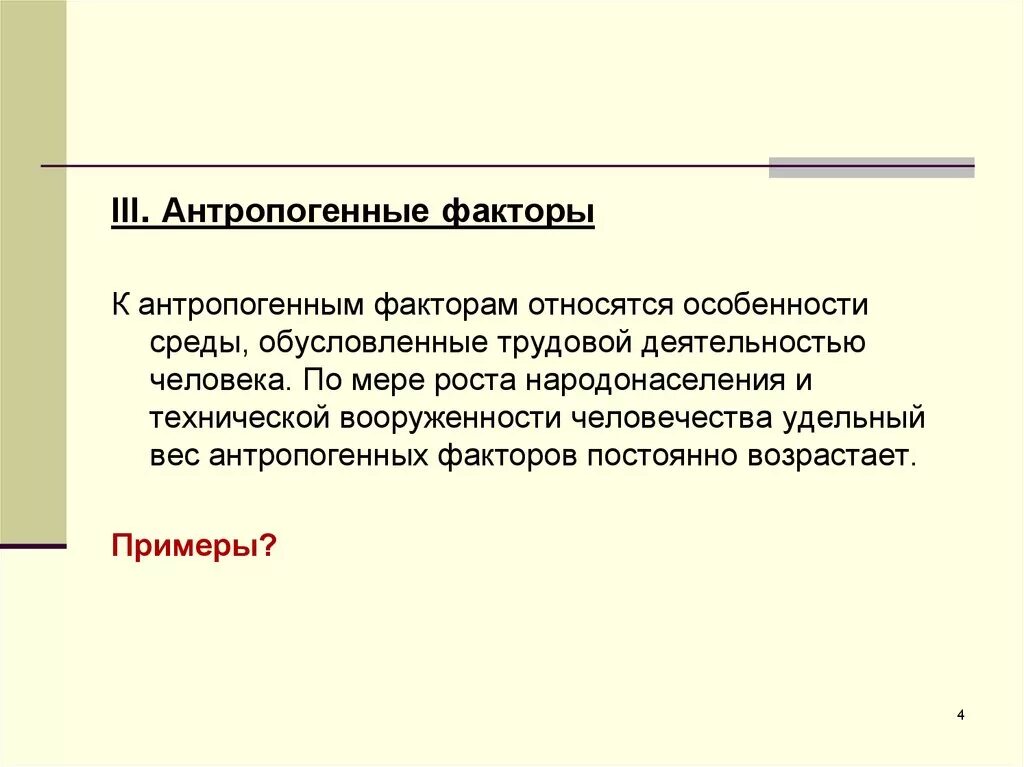 III. Антропогенные факторы

К антропогенным факторам относятся особенности среды, обусловленные трудовой деятельностью человека. По мере роста народонаселения и технической вооруженности человечества удельный вес антропогенных факторов постоянно возрастает.

Примеры?

4